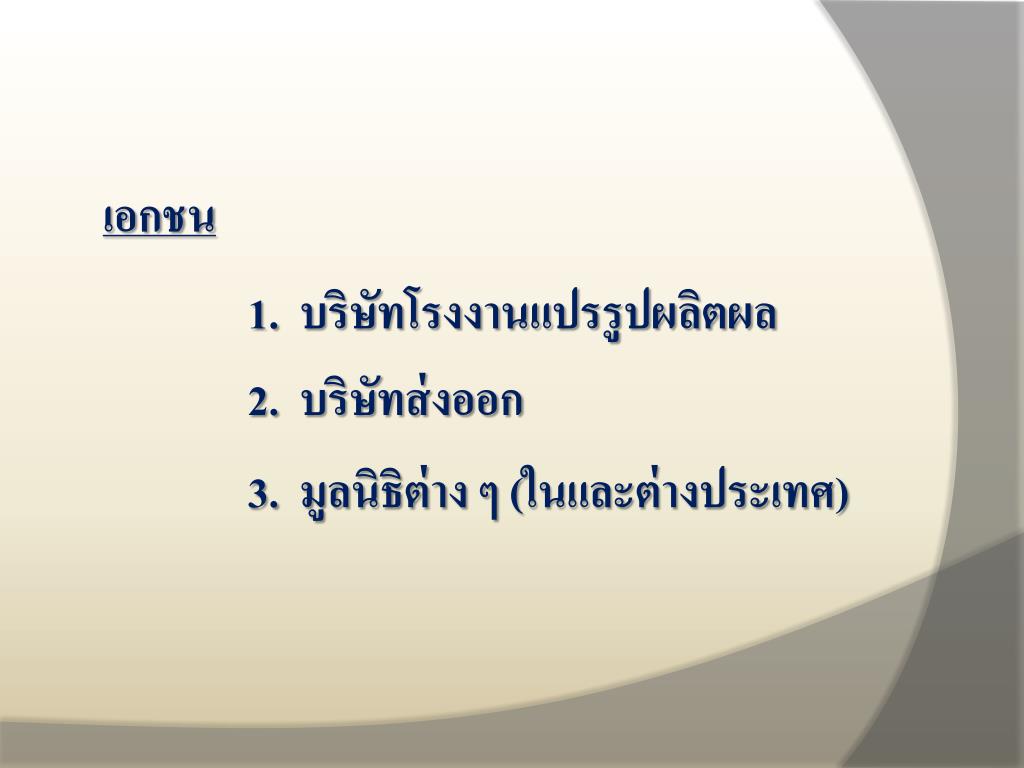 เอกชน

1. บริษัทโรงงานแปรรูปผลิตผล

2. บริษัทส่งออก

3. มูลนิธิต่าง ๆ (ในและต่างประเทศ)